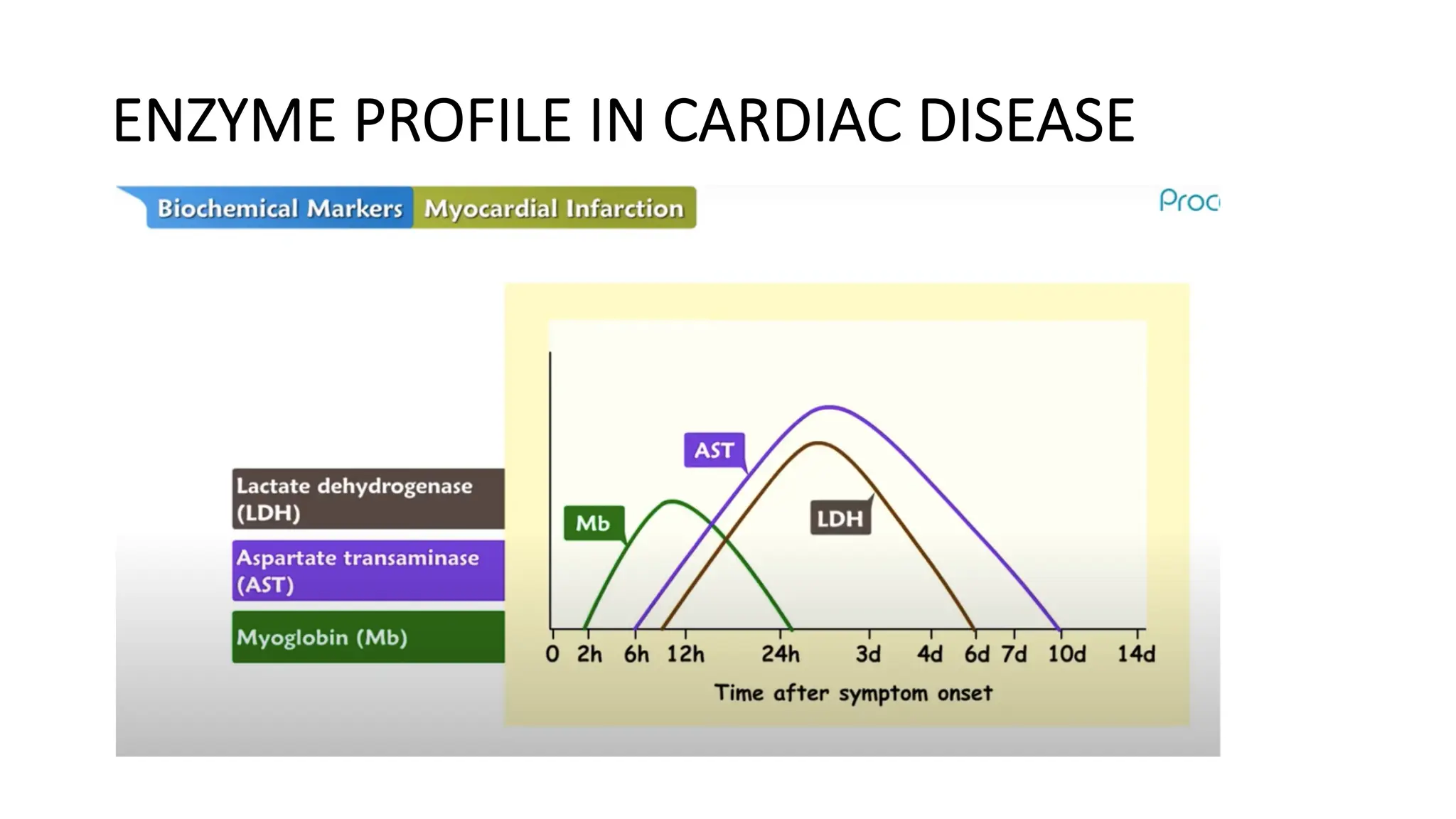 ENZYME PROFILE IN CARDIAC DISEASE

Biochemical Markers Myocardial Infarction

Proc

Lactate dehydrogenase (LDH)

Aspartate transaminase (AST)

Myoglobin (Mb)

AST

Mb

LDH

0 2h 6h 12h 24h 3d 4d 6d 7d 10d 14d

Time after symptom onset